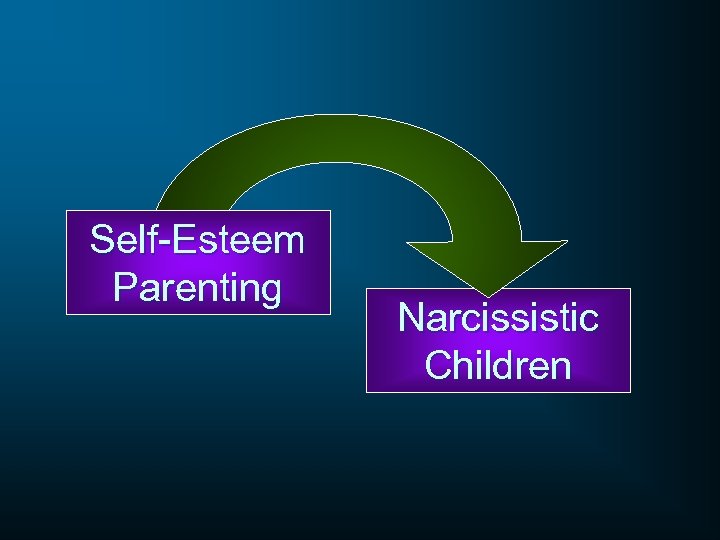 Self-Esteem Parenting

Narcissistic Children